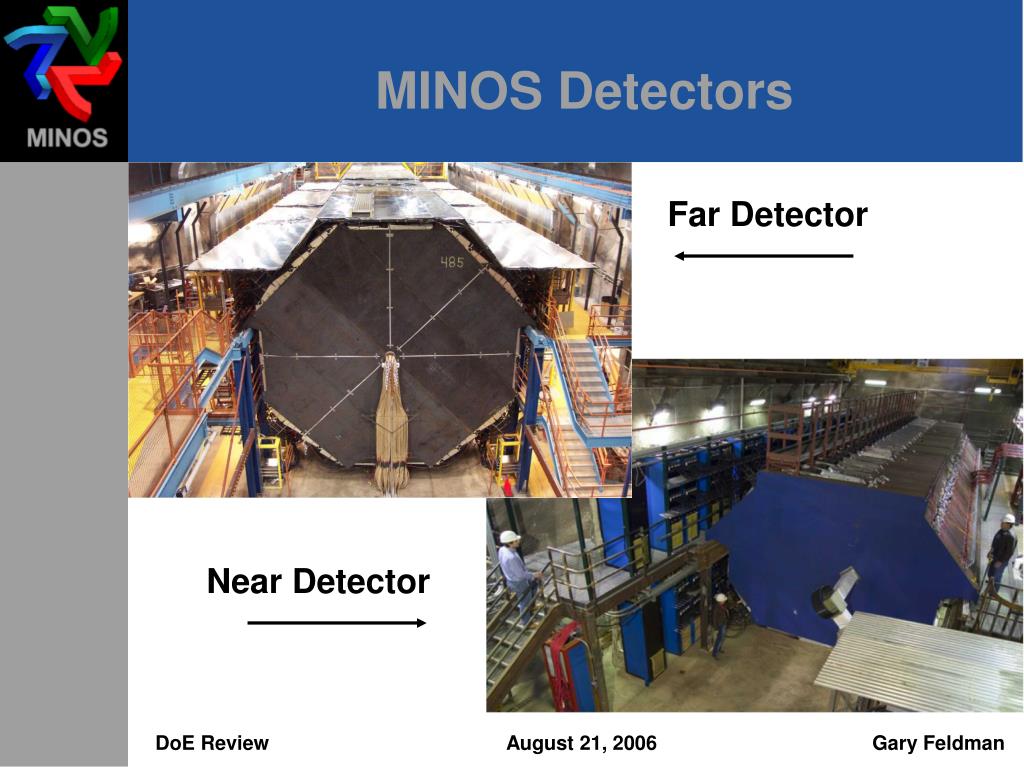 MINOS

MINOS Detectors

485

Far Detector

Near Detector

DoE Review

August 21, 2006

Gary Feldman